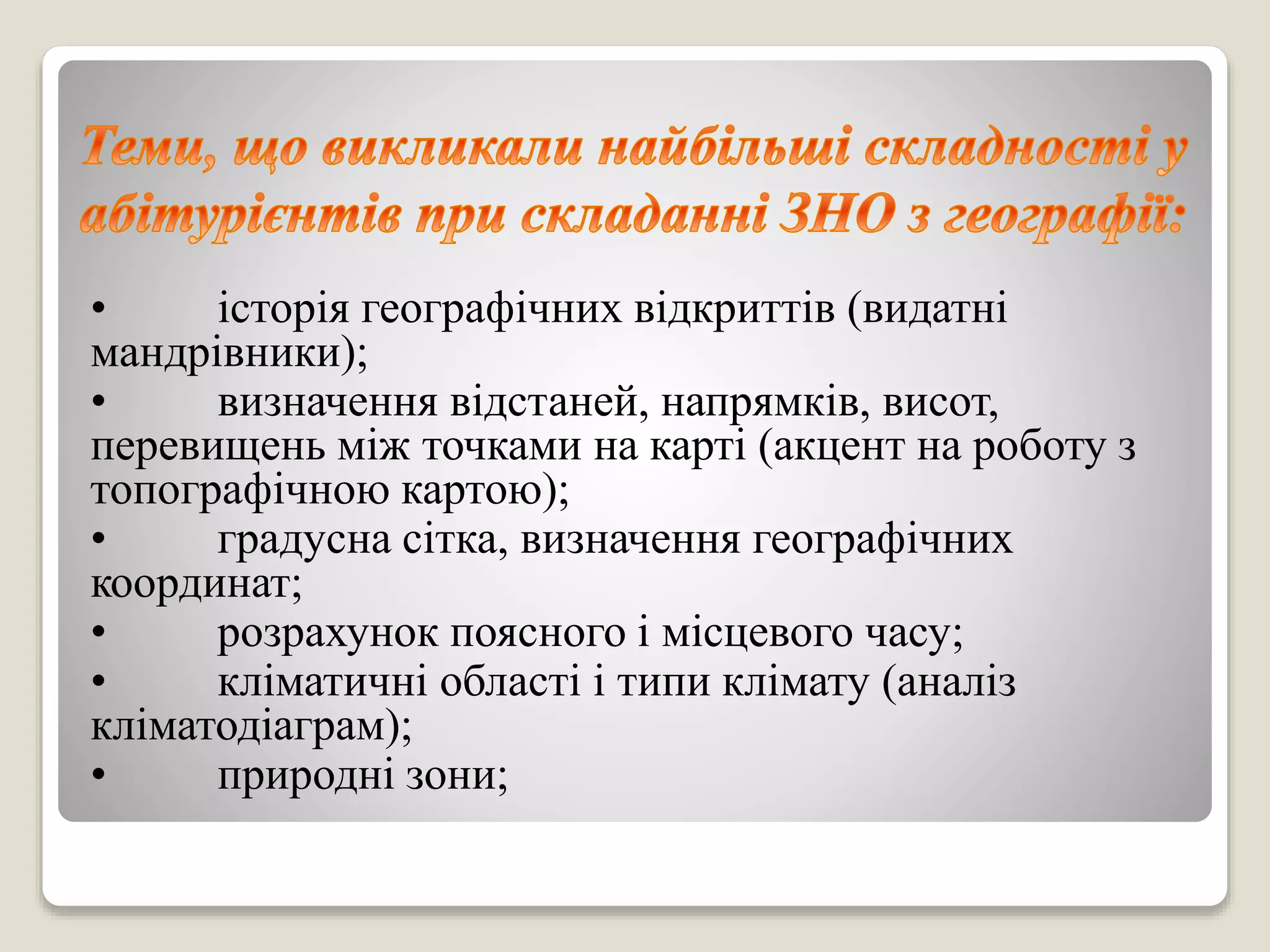 Теми, що викликали найбільші складності у абітурієнтів при складанні ЗНО з географії:

• історія географічних відкриттів (видатні мандрівники);

• визначення відстаней, напрямків, висот, перевищень між точками на карті (акцент на роботу з топографічною картою);

• градусна сітка, визначення географічних координат;

• розрахунок поясного і місцевого часу;

• кліматичні області і типи клімату (аналіз кліматодіаграм);

• природні зони;